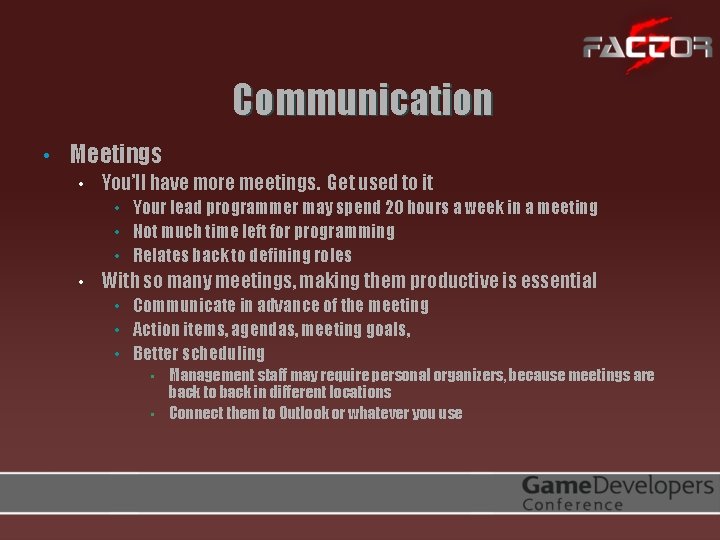 FACTOR 5

Communication

• Meetings
• You'll have more meetings. Get used to it
• Your lead programmer may spend 20 hours a week in a meeting
• Not much time left for programming
• Relates back to defining roles
• With so many meetings, making them productive is essential
• Communicate in advance of the meeting
• Action items, agendas, meeting goals,
• Better scheduling
• Management staff may require personal organizers, because meetings are back to back in different locations
• Connect them to Outlook or whatever you use

GameDevelopers Conference